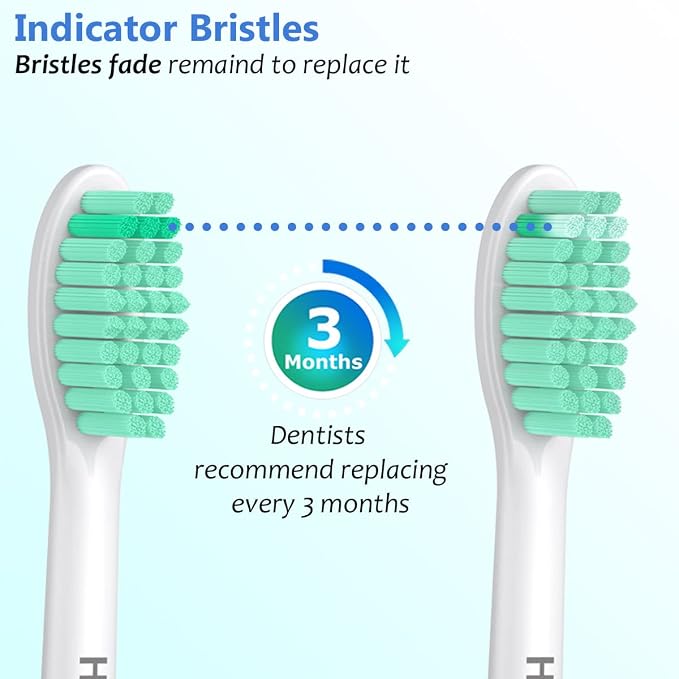 Indicator Bristles
Bristles fade remaind to replace it

3
Months

Dentists recommend replacing every 3 months

H

H